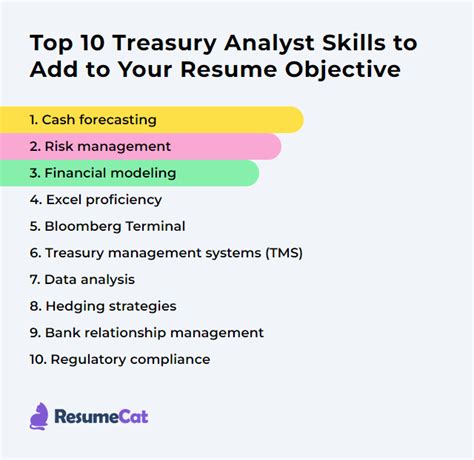 Top 10 Treasury Analyst Skills to Add to Your Resume Objective

1. Cash forecasting
2. Risk management
3. Financial modeling
4. Excel proficiency
5. Bloomberg Terminal
6. Treasury management systems (TMS)
7. Data analysis
8. Hedging strategies
9. Bank relationship management
10. Regulatory compliance

ResumeCat